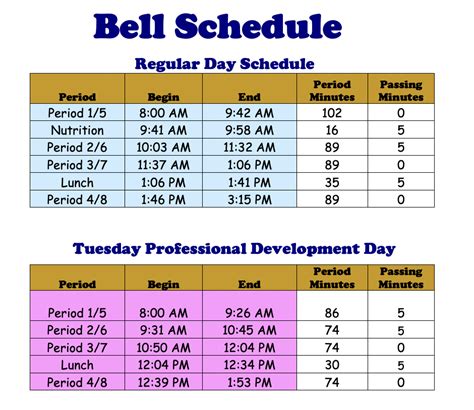 Bell Schedule

Regular Day Schedule

| Period | Begin | End | Period Minutes | Passing Minutes |
|---|---|---|---|---|
| Period 1/5 | 8:00 AM | 9:42 AM | 102 | 0 |
| Nutrition | 9:41 AM | 9:58 AM | 16 | 5 |
| Period 2/6 | 10:03 AM | 11:32 AM | 89 | 5 |
| Period 3/7 | 11:37 AM | 1:06 PM | 89 | 0 |
| Lunch | 1:06 PM | 1:41 PM | 35 | 5 |
| Period 4/8 | 1:46 PM | 3:15 PM | 89 | 0 |

Tuesday Professional Development Day

| Period | Begin | End | Period Minutes | Passing Minutes |
|---|---|---|---|---|
| Period 1/5 | 8:00 AM | 9:26 AM | 86 | 5 |
| Period 2/6 | 9:31 AM | 10:45 AM | 74 | 5 |
| Period 3/7 | 10:50 AM | 12:04 PM | 74 | 0 |
| Lunch | 12:04 PM | 12:34 PM | 30 | 5 |
| Period 4/8 | 12:39 PM | 1:53 PM | 74 | 0 |